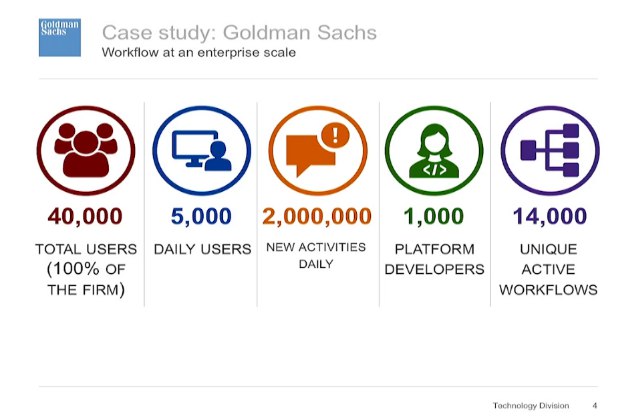 Goldman Sachs

Case study: Goldman Sachs
Workflow at an enterprise scale

40,000
TOTAL USERS (100% OF THE FIRM)

5,000
DAILY USERS

2,000,000
NEW ACTIVITIES DAILY

1,000
PLATFORM DEVELOPERS

14,000
UNIQUE ACTIVE WORKFLOWS

Technology Division 4